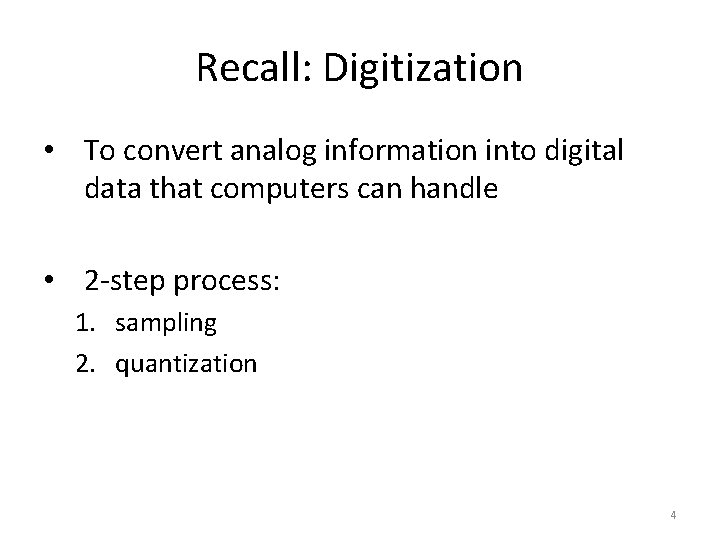 Recall: Digitization

• To convert analog information into digital data that computers can handle

• 2-step process:
1. sampling
2. quantization

4